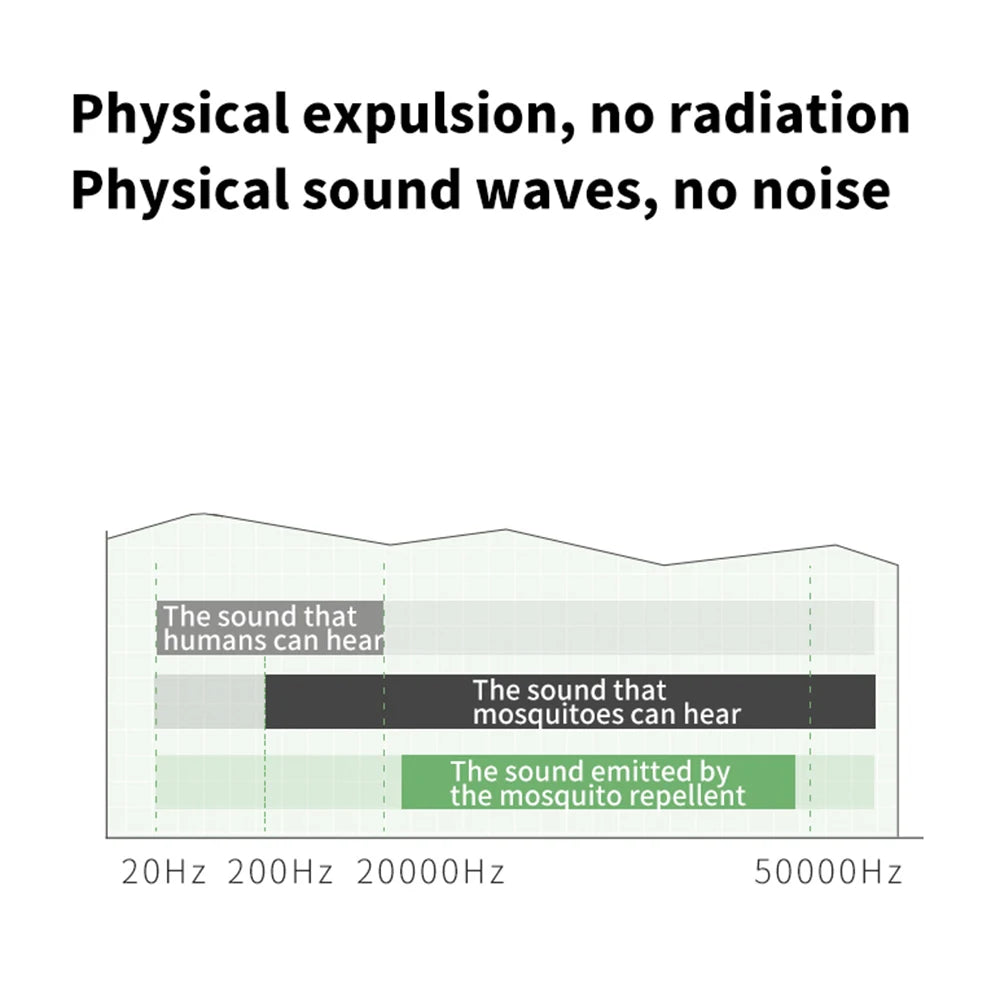 Physical expulsion, no radiation
Physical sound waves, no noise

The sound that humans can hear

The sound that mosquitoes can hear

The sound emitted by the mosquito repellent

20Hz 200Hz 20000Hz 50000Hz